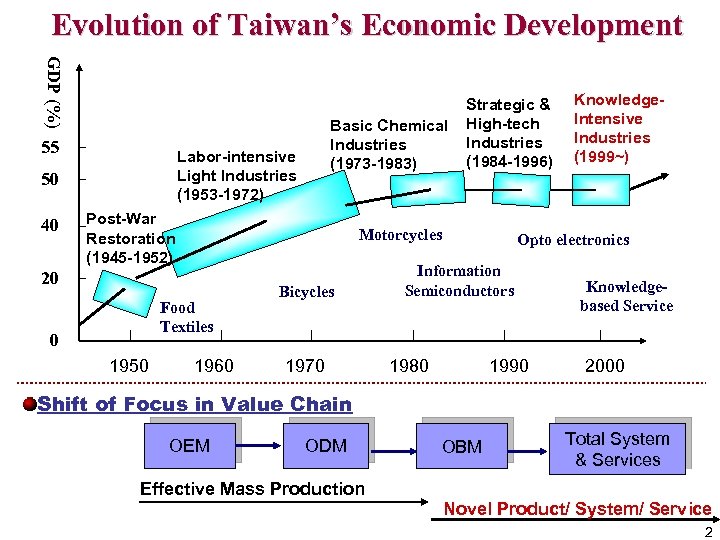 Evolution of Taiwan's Economic Development

GDP (%)

55
50
40
20
0

Post-War Restoration (1945-1952)

Labor-intensive Light Industries (1953-1972)

Basic Chemical Industries (1973-1983)

Strategic & High-tech Industries (1984-1996)

Knowledge-Intensive Industries (1999~)

Food Textiles

Bicycles

Motorcycles

Information Semiconductors

Opto electronics

Knowledge-based Service

1950 1960 1970 1980 1990 2000

Shift of Focus in Value Chain

OEM
ODM
OBM
Total System & Services

Effective Mass Production

Novel Product/ System/ Service

2